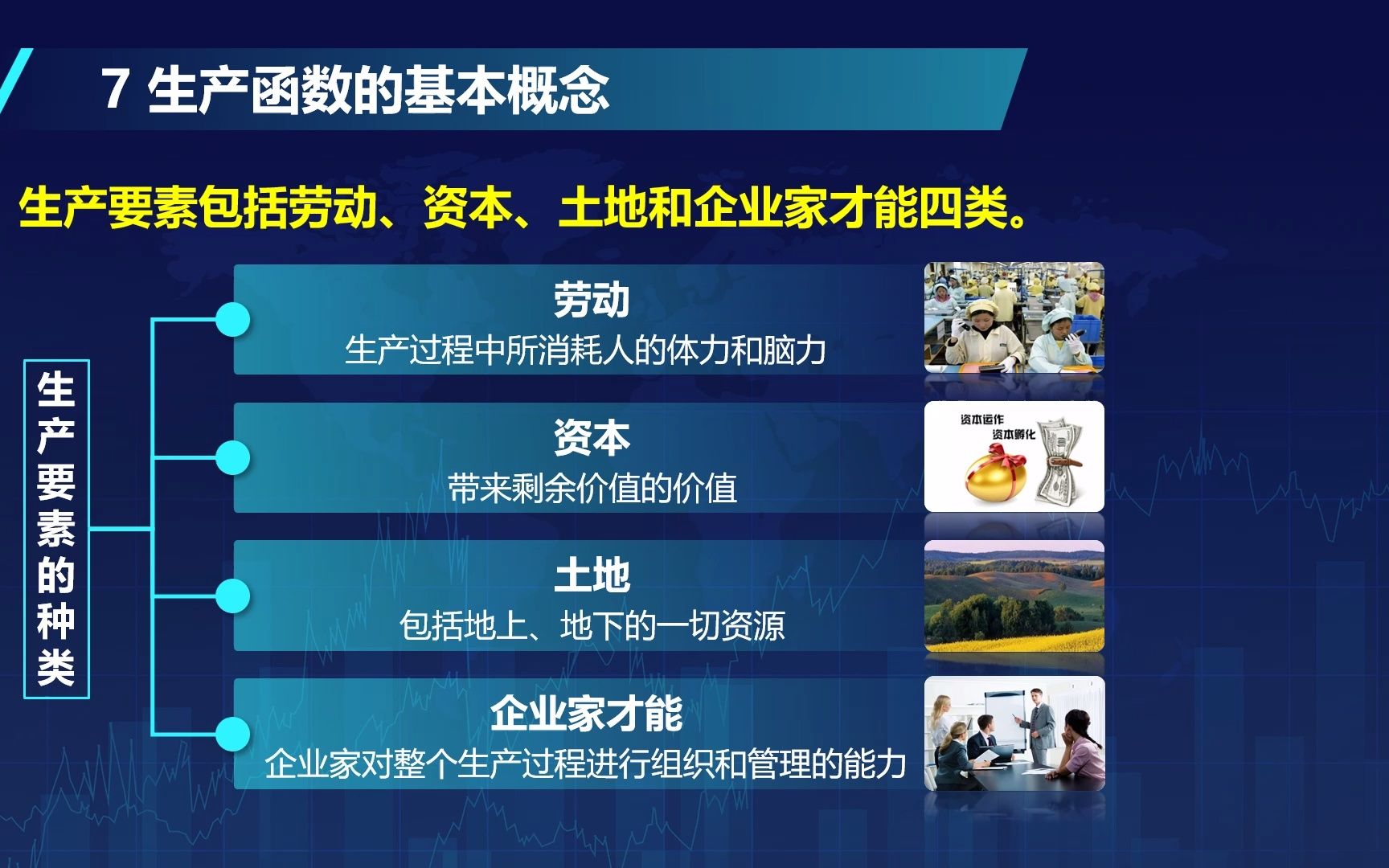 7 生产函数的基本概念

生产要素包括劳动、资本、土地和企业家才能四类。

生产要素的种类

劳动
生产过程中所消耗人的体力和脑力

资本
带来剩余价值的价值

资本运作
资本孵化

土地
包括地上、地下的一切资源

企业家才能
企业家对整个生产过程进行组织和管理的能力